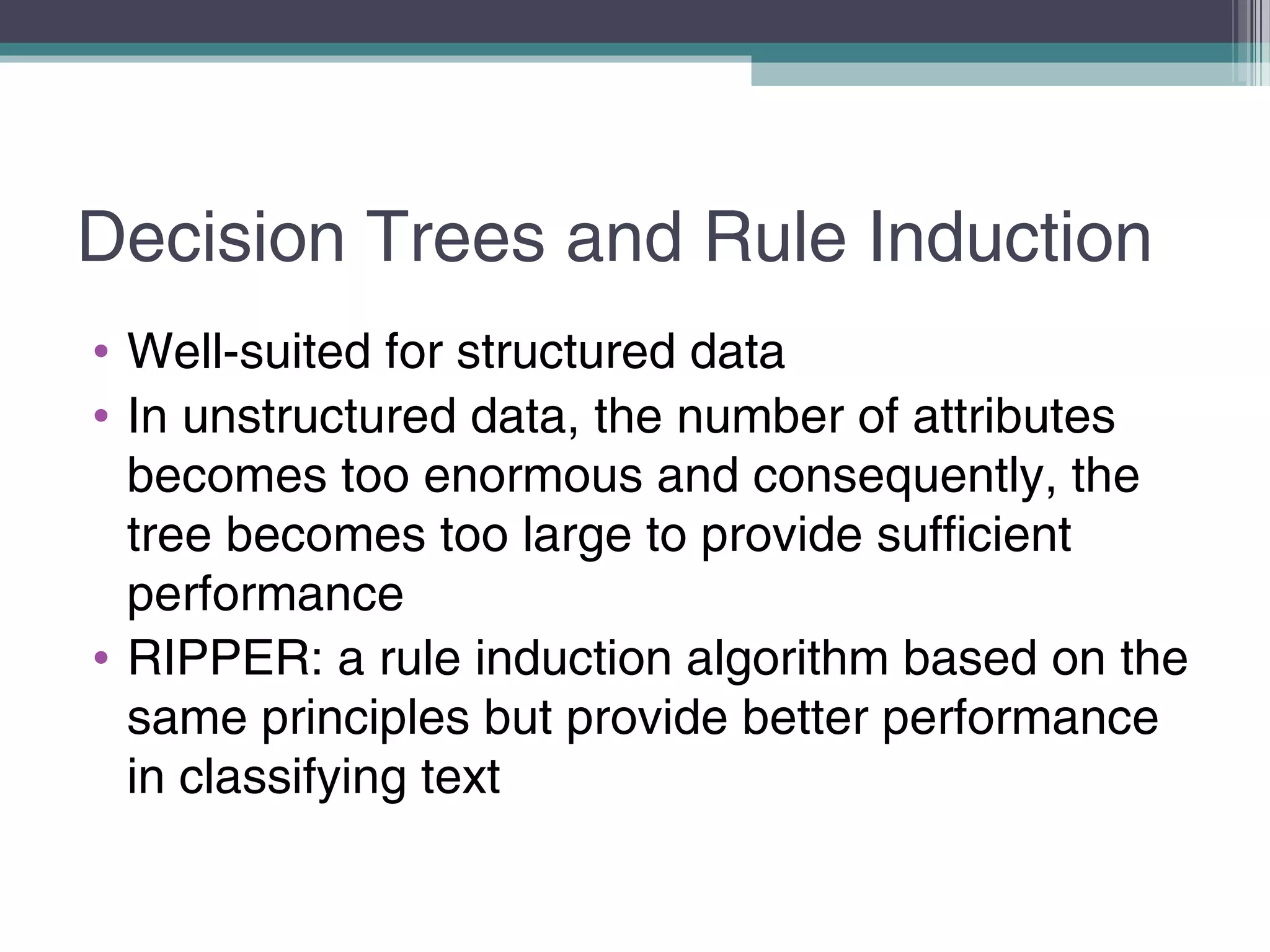 Decision Trees and Rule Induction

• Well-suited for structured data
• In unstructured data, the number of attributes becomes too enormous and consequently, the tree becomes too large to provide sufficient performance
• RIPPER: a rule induction algorithm based on the same principles but provide better performance in classifying text